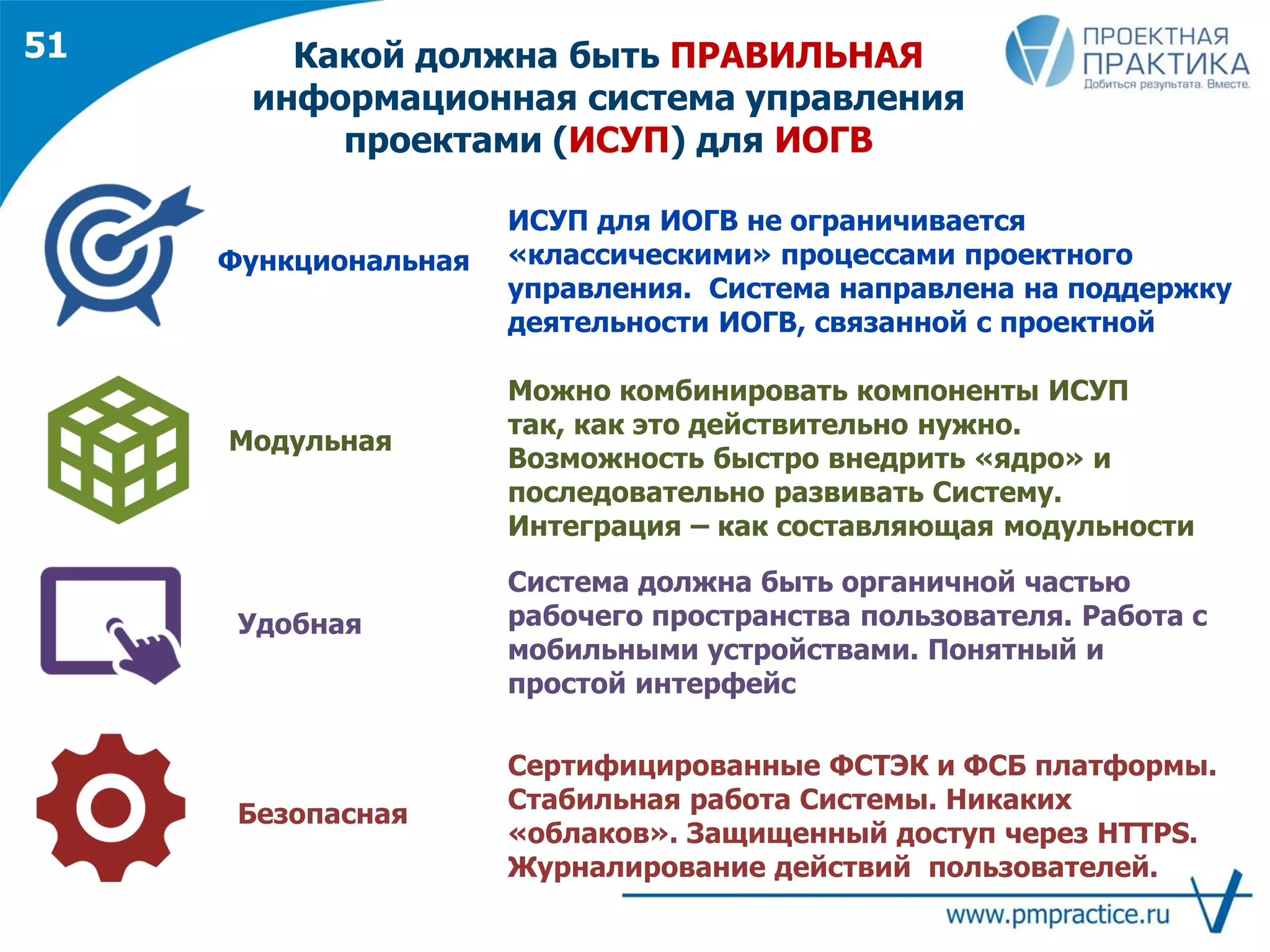 51

Какой должна быть ПРАВИЛЬНАЯ информационная система управления проектами (ИСУП) для ИОГВ

ПРОЕКТНАЯ ПРАКТИКА
Добиться результата. Вместе.

Функциональная

ИСУП для ИОГВ не ограничивается «классическими» процессами проектного управления. Система направлена на поддержку деятельности ИОГВ, связанной с проектной

Модульная

Можно комбинировать компоненты ИСУП так, как это действительно нужно. Возможность быстро внедрить «ядро» и последовательно развивать Систему. Интеграция – как составляющая модульности

Удобная

Система должна быть органичной частью рабочего пространства пользователя. Работа с мобильными устройствами. Понятный и простой интерфейс

Безопасная

Сертифицированные ФСТЭК и ФСБ платформы. Стабильная работа Системы. Никаких «облаков». Защищенный доступ через HTTPS. Журналирование действий пользователей.

www.pmpractice.ru